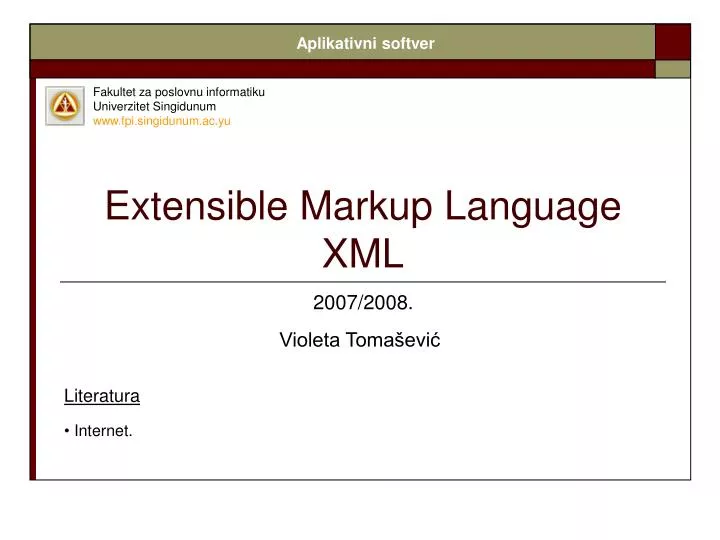 Aplikativni softver

Fakultet za poslovnu informatiku
Univerzitet Singidunum
www.fpi.singidunum.ac.yu

Extensible Markup Language
XML

2007/2008.

Violeta Tomašević

Literatura

• Internet.